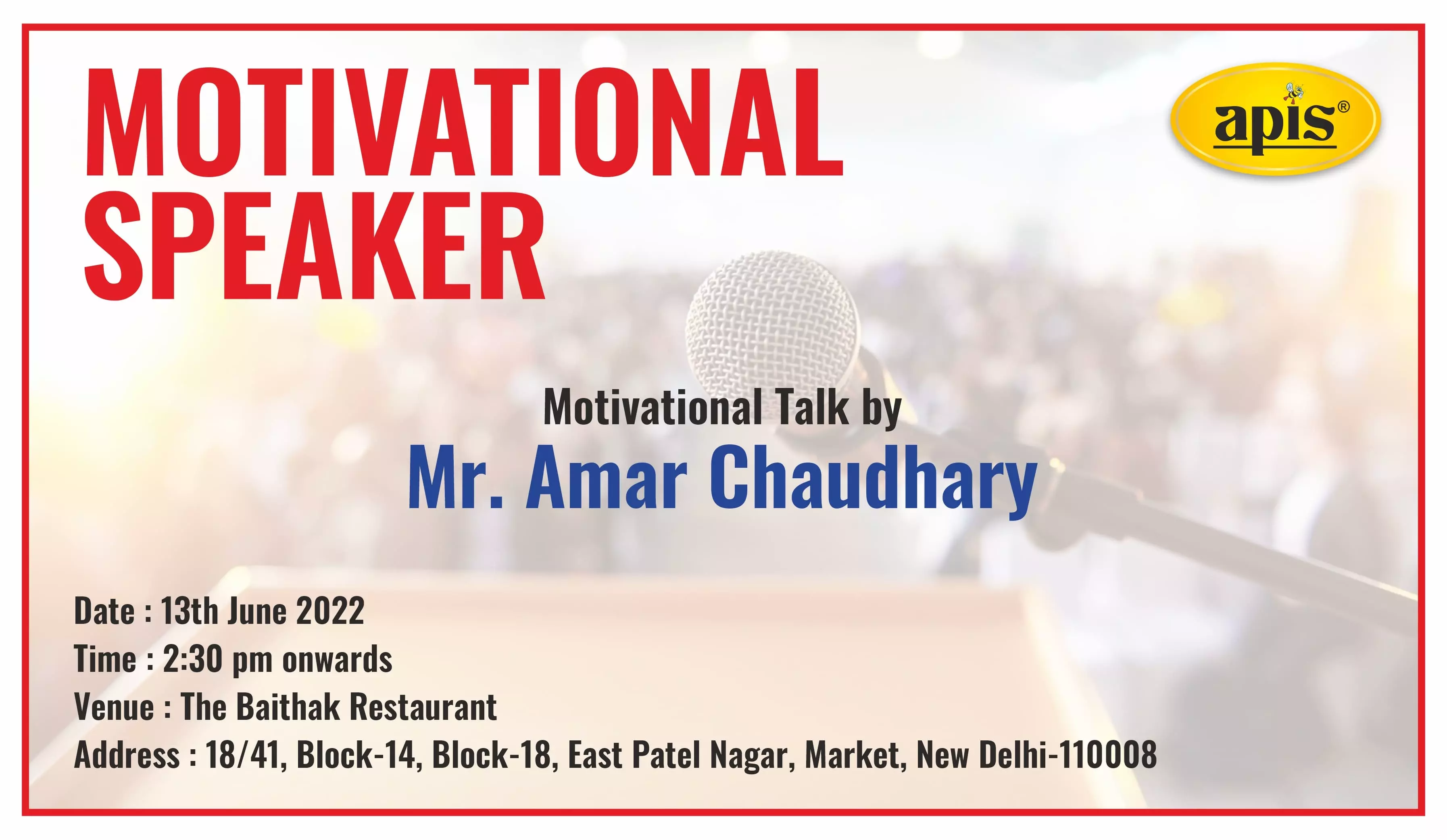 MOTIVATIONAL SPEAKER

apis®

Motivational Talk by
Mr. Amar Chaudhary

Date : 13th June 2022
Time : 2:30 pm onwards
Venue : The Baithak Restaurant
Address : 18/41, Block-14, Block-18, East Patel Nagar, Market, New Delhi-110008